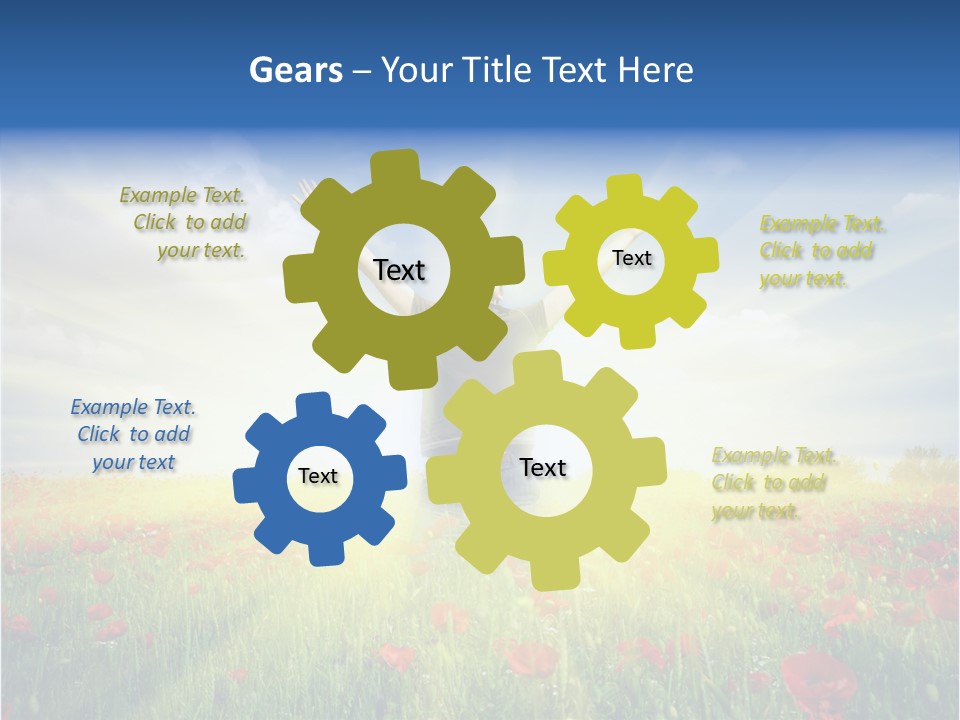 Gears – Your Title Text Here

Example Text. Click to add your text.

Text

Text

Example Text. Click to add your text.

Example Text. Click to add your text

Text

Text

Example Text. Click to add your text.